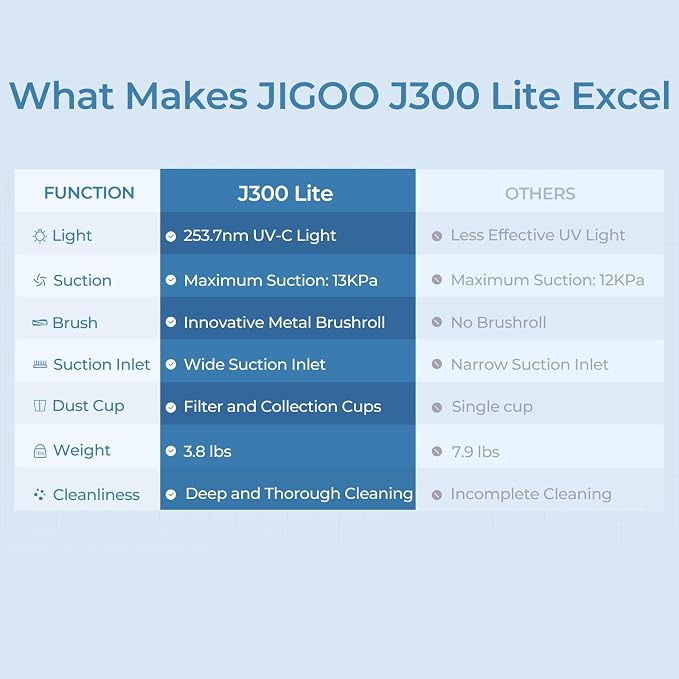 What Makes JIGOO J300 Lite Excel

| FUNCTION | J300 Lite | OTHERS |
|---|---|---|
| Light | 253.7nm UV-C Light | Less Effective UV Light |
| Suction | Maximum Suction: 13KPa | Maximum Suction: 12KPa |
| Brush | Innovative Metal Brushroll | No Brushroll |
| Suction Inlet | Wide Suction Inlet | Narrow Suction Inlet |
| Dust Cup | Filter and Collection Cups | Single cup |
| Weight | 3.8 lbs | 7.9 lbs |
| Cleanliness | Deep and Thorough Cleaning | Incomplete Cleaning |